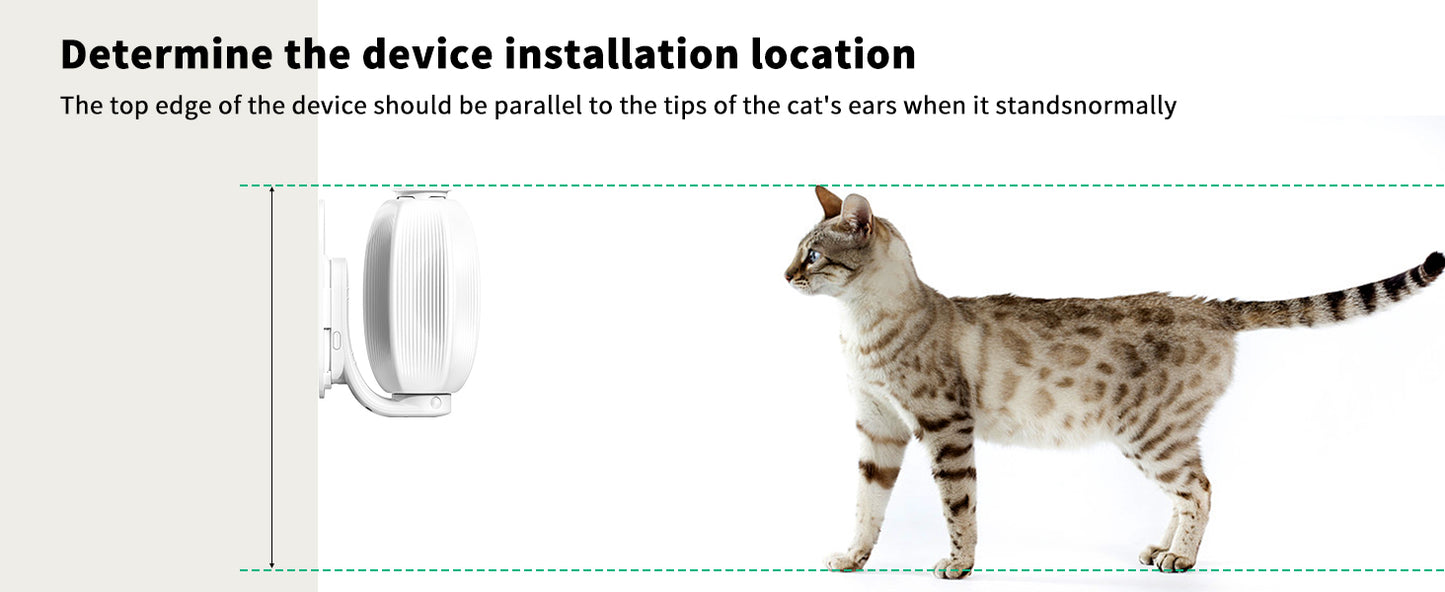 Determine the device installation location

The top edge of the device should be parallel to the tips of the cat's ears when it standsnormally